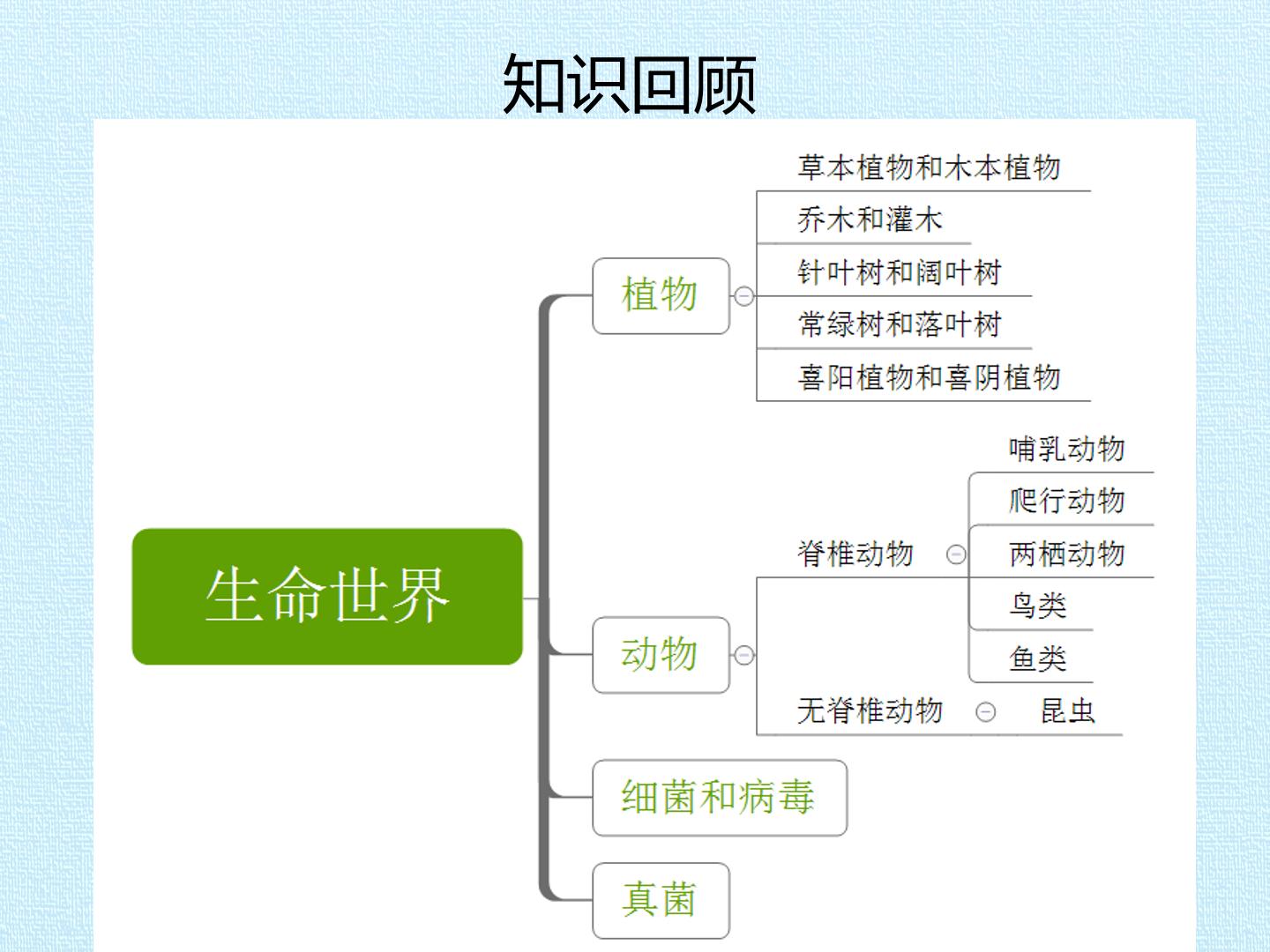 知识回顾

生命世界

植物

草本植物和木本植物

乔木和灌木

针叶树和阔叶树

常绿树和落叶树

喜阳植物和喜阴植物

动物

脊椎动物

哺乳动物

爬行动物

两栖动物

鸟类

鱼类

无脊椎动物

昆虫

细菌和病毒

真菌